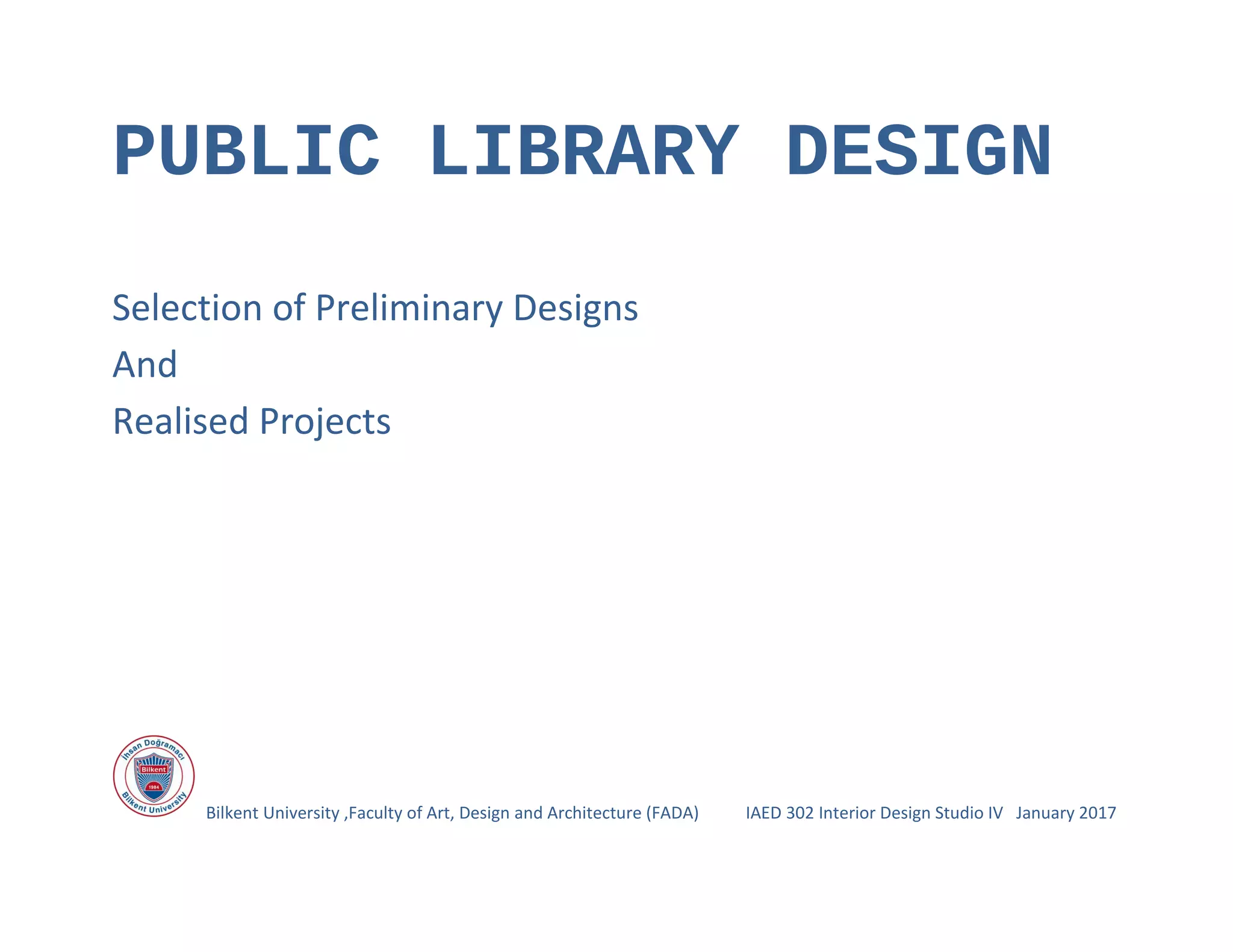 PUBLIC LIBRARY DESIGN

Selection of Preliminary Designs

And

Realised Projects

İhsan Doğramacı Bilkent 1984 Bilkent University

Bilkent University ,Faculty of Art, Design and Architecture (FADA) IAED 302 Interior Design Studio IV January 2017